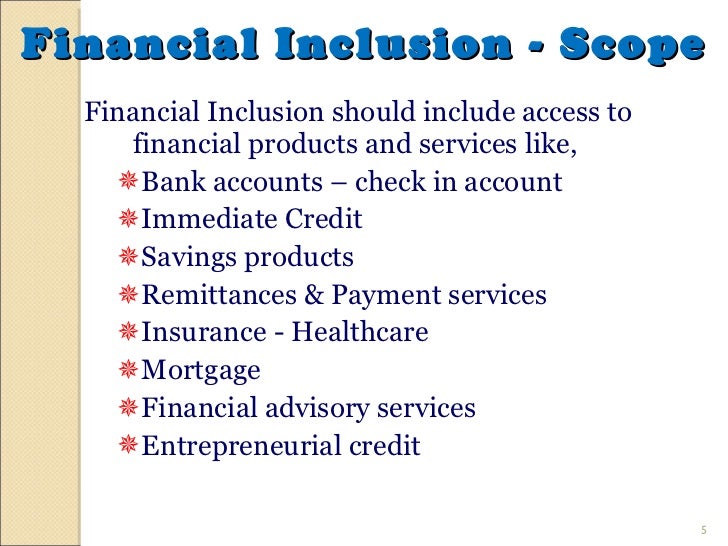 Financial Inclusion - Scope

Financial Inclusion should include access to financial products and services like,

Bank accounts – check in account
Immediate Credit
Savings products
Remittances & Payment services
Insurance - Healthcare
Mortgage
Financial advisory services
Entrepreneurial credit

5